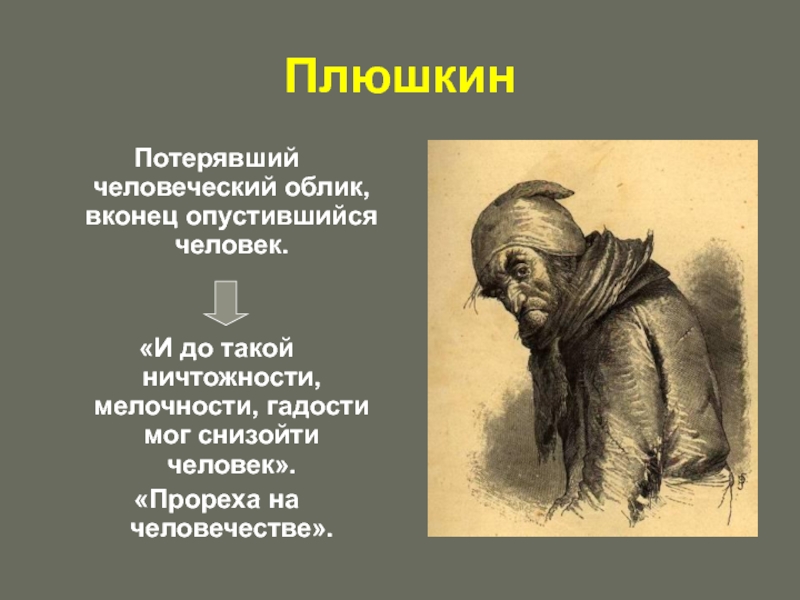 Плюшкин

Потерявший человеческий облик, вконец опустившийся человек.

«И до такой ничтожности, мелочности, гадости мог снизойти человек».

«Прореха на человечестве».